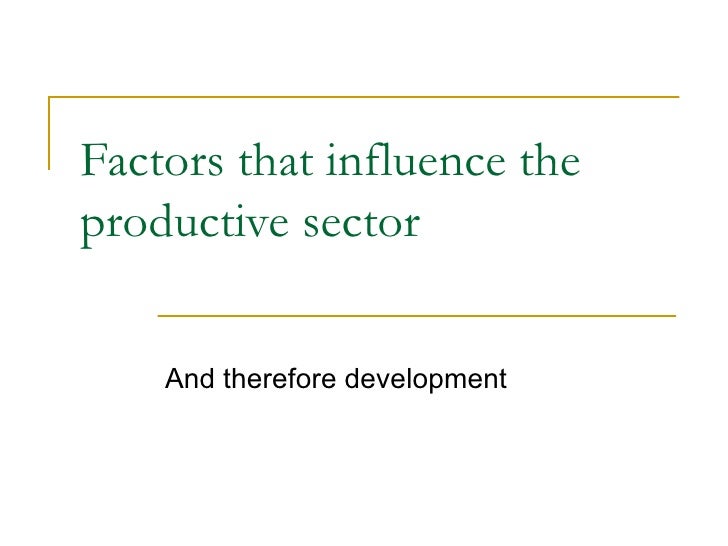 Factors that influence the productive sector

And therefore development